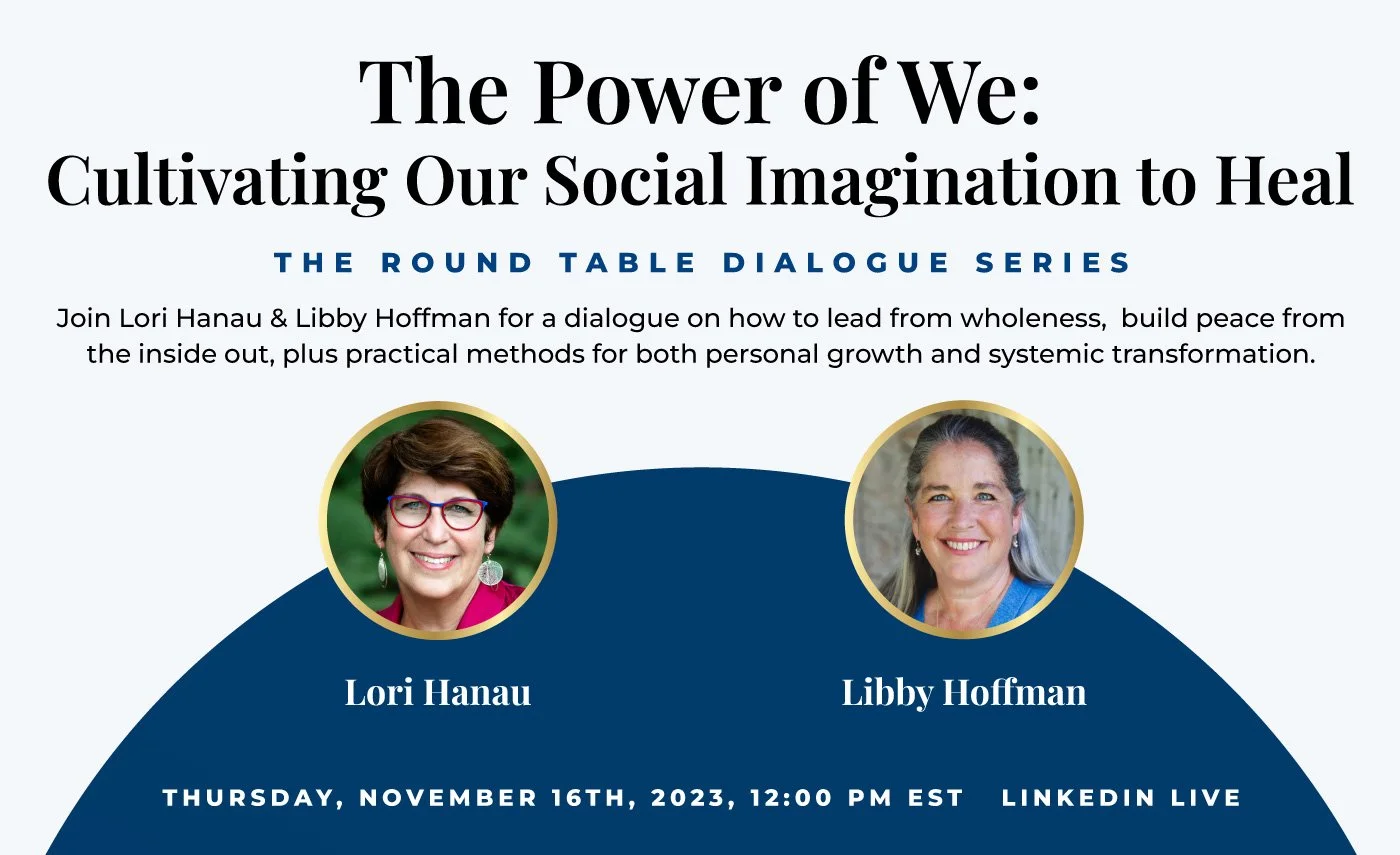 The Power of We:
Cultivating Our Social Imagination to Heal

THE ROUND TABLE DIALOGUE SERIES

Join Lori Hanau & Libby Hoffman for a dialogue on how to lead from wholeness, build peace from the inside out, plus practical methods for both personal growth and systemic transformation.

Lori Hanau

Libby Hoffman

THURSDAY, NOVEMBER 16TH, 2023, 12:00 PM EST LINKEDIN LIVE